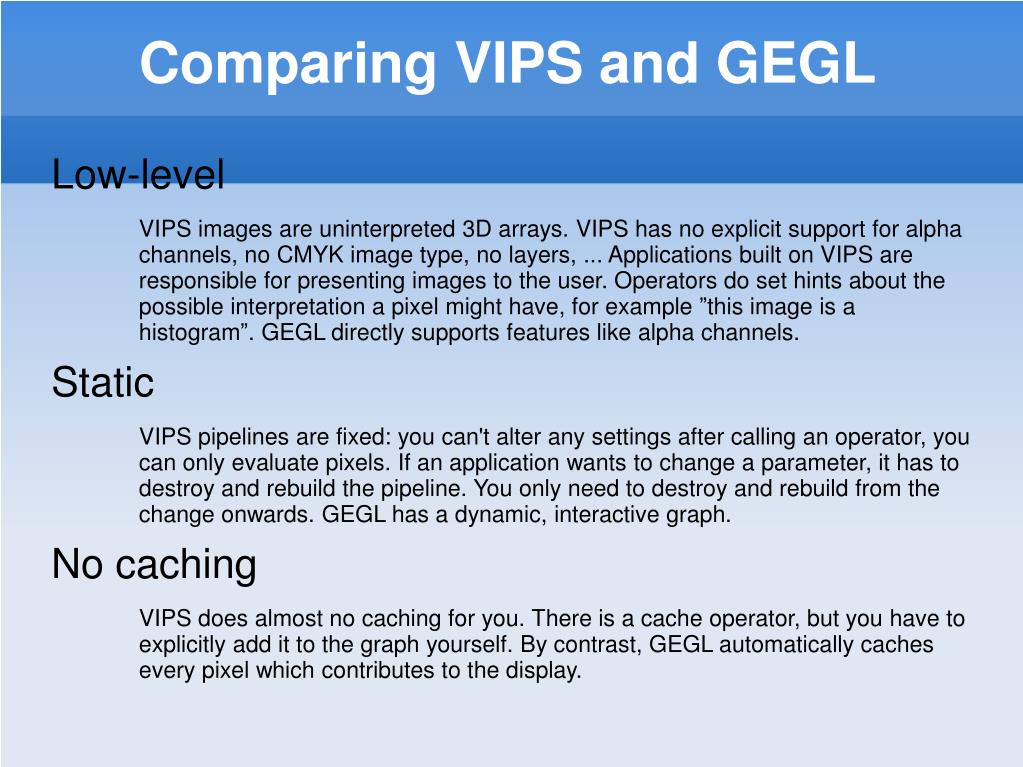 Comparing VIPS and GEGL

Low-level

VIPS images are uninterpreted 3D arrays. VIPS has no explicit support for alpha channels, no CMYK image type, no layers, ... Applications built on VIPS are responsible for presenting images to the user. Operators do set hints about the possible interpretation a pixel might have, for example ”this image is a histogram”. GEGL directly supports features like alpha channels.

Static

VIPS pipelines are fixed: you can't alter any settings after calling an operator, you can only evaluate pixels. If an application wants to change a parameter, it has to destroy and rebuild the pipeline. You only need to destroy and rebuild from the change onwards. GEGL has a dynamic, interactive graph.

No caching

VIPS does almost no caching for you. There is a cache operator, but you have to explicitly add it to the graph yourself. By contrast, GEGL automatically caches every pixel which contributes to the display.